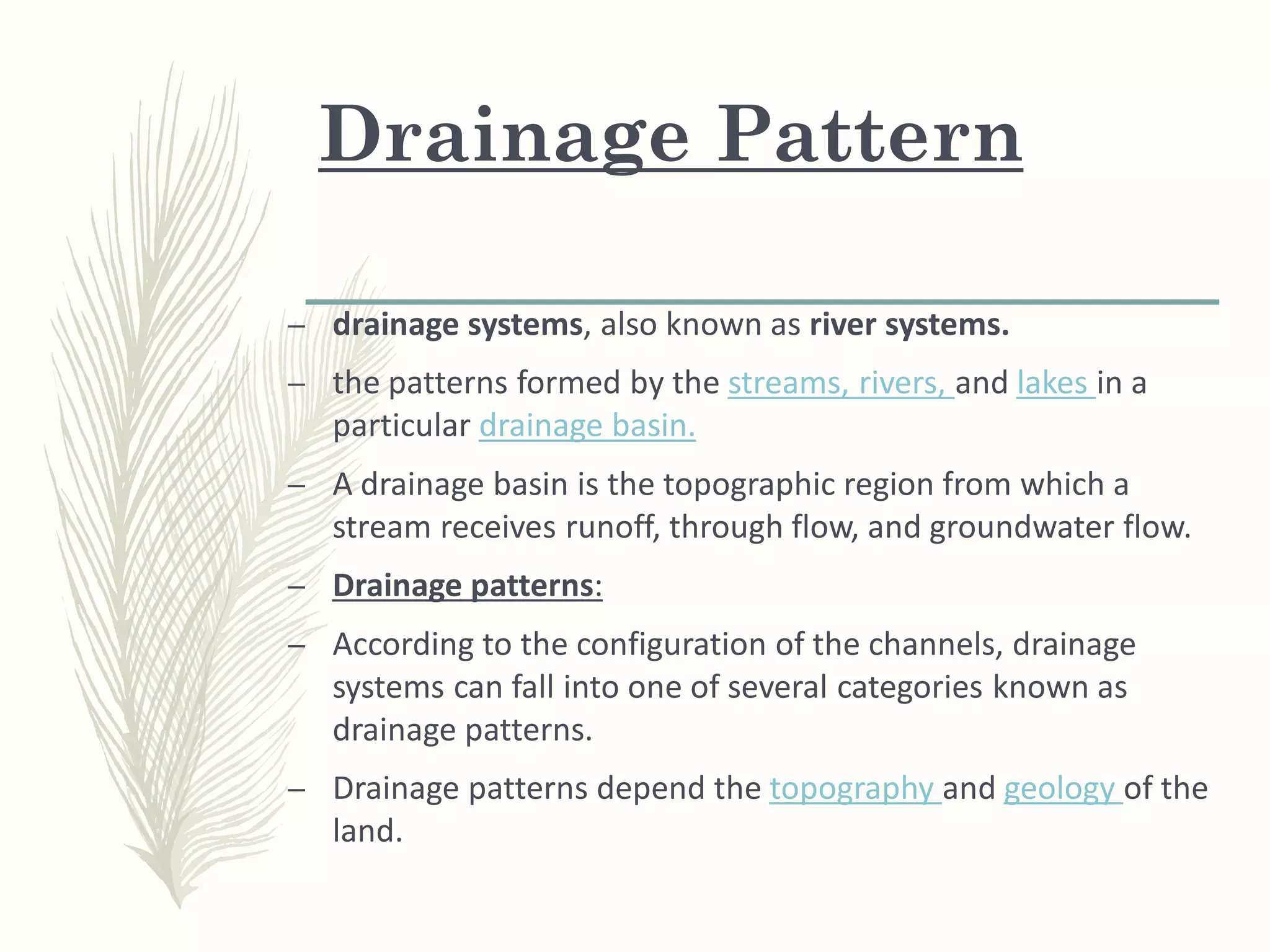 Drainage Pattern

– drainage systems, also known as river systems.

– the patterns formed by the streams, rivers, and lakes in a particular drainage basin.

– A drainage basin is the topographic region from which a stream receives runoff, through flow, and groundwater flow.

– Drainage patterns:

– According to the configuration of the channels, drainage systems can fall into one of several categories known as drainage patterns.

– Drainage patterns depend the topography and geology of the land.